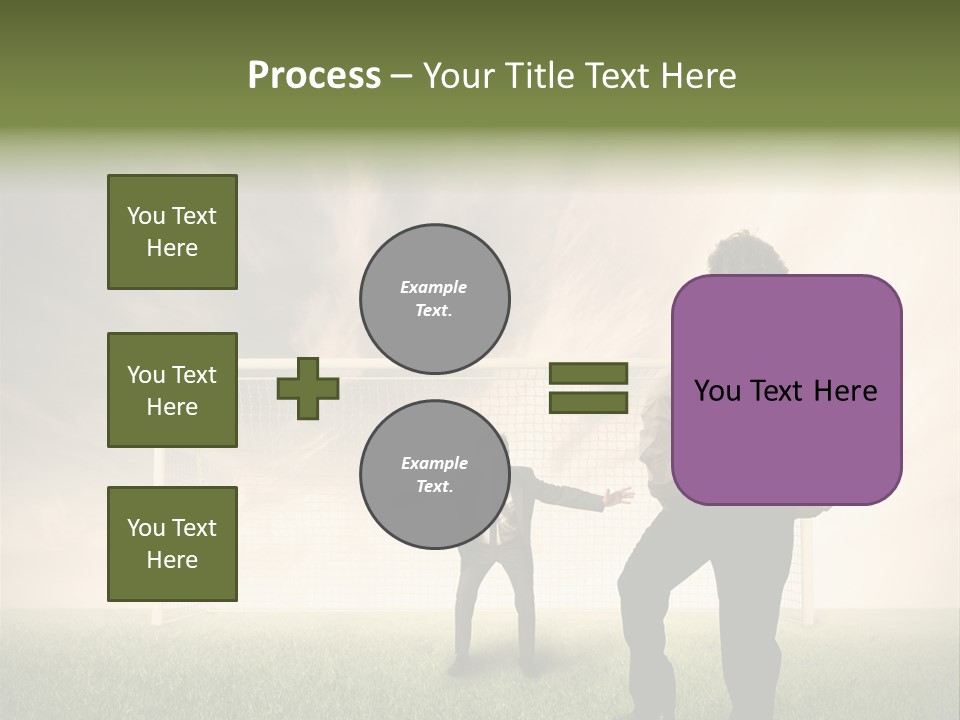 Process – Your Title Text Here

You Text Here

You Text Here

You Text Here

Example Text.

Example Text.

You Text Here